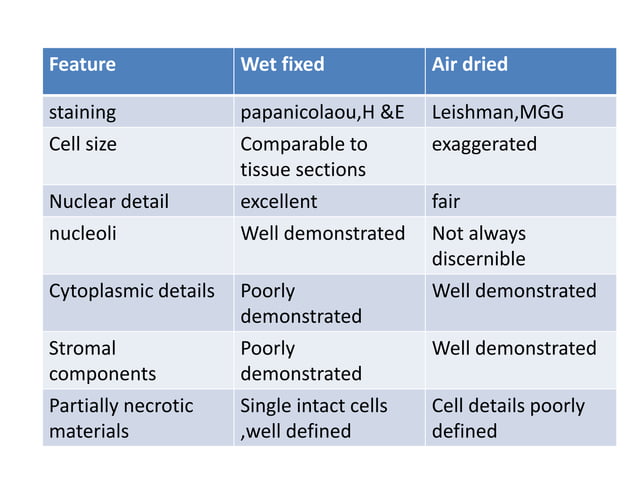 | Feature | Wet fixed | Air dried |
|---|---|---|
| staining | papanicolaou,H &E | Leishman,MGG |
| Cell size | Comparable to tissue sections | exaggerated |
| Nuclear detail | excellent | fair |
| nucleoli | Well demonstrated | Not always discernible |
| Cytoplasmic details | Poorly demonstrated | Well demonstrated |
| Stromal components | Poorly demonstrated | Well demonstrated |
| Partially necrotic materials | Single intact cells ,well defined | Cell details poorly defined |